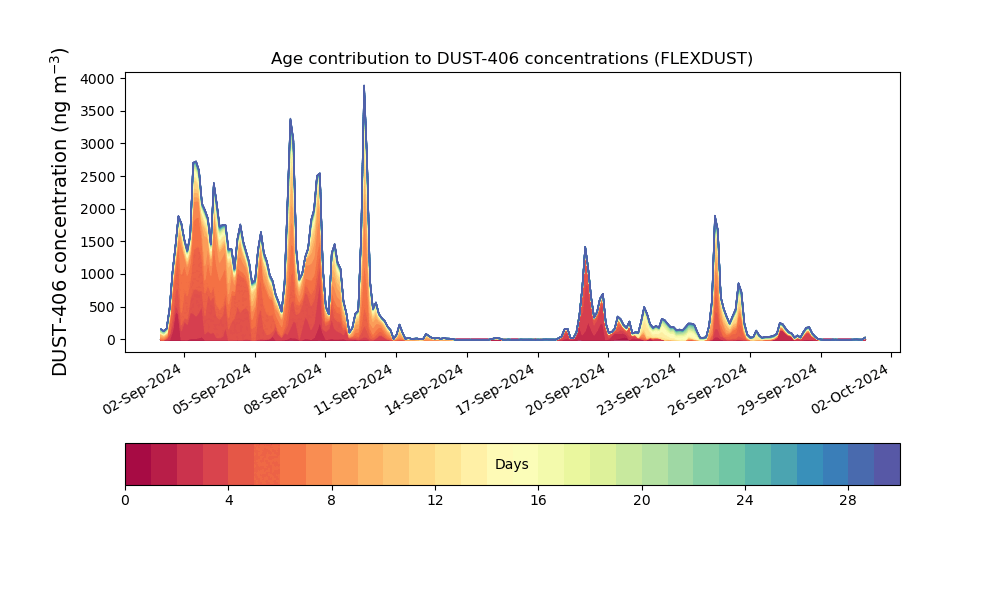 Age contribution to DUST-406 concentrations (FLEXDUST)

DUST-406 concentration (ng m$^{-3}$)

4000
3500
3000
2500
2000
1500
1000
500
0

02-Sep-2024
05-Sep-2024
08-Sep-2024
11-Sep-2024
14-Sep-2024
17-Sep-2024
20-Sep-2024
23-Sep-2024
26-Sep-2024
29-Sep-2024
02-Oct-2024

Days

0
4
8
12
16
20
24
28